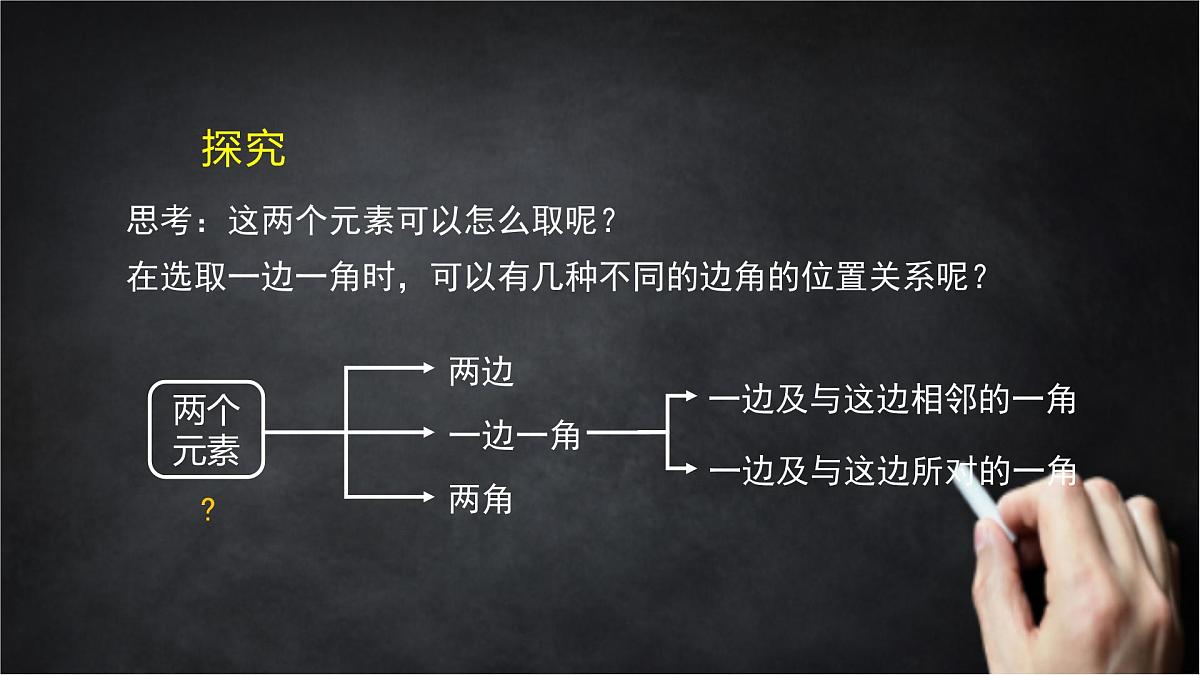 探究

思考：这两个元素可以怎么取呢？

在选取一边一角时，可以有几种不同的边角的位置关系呢？

两个元素

?

两边

一边一角

两角

一边及与这边相邻的一角

一边及与这边所对的一角